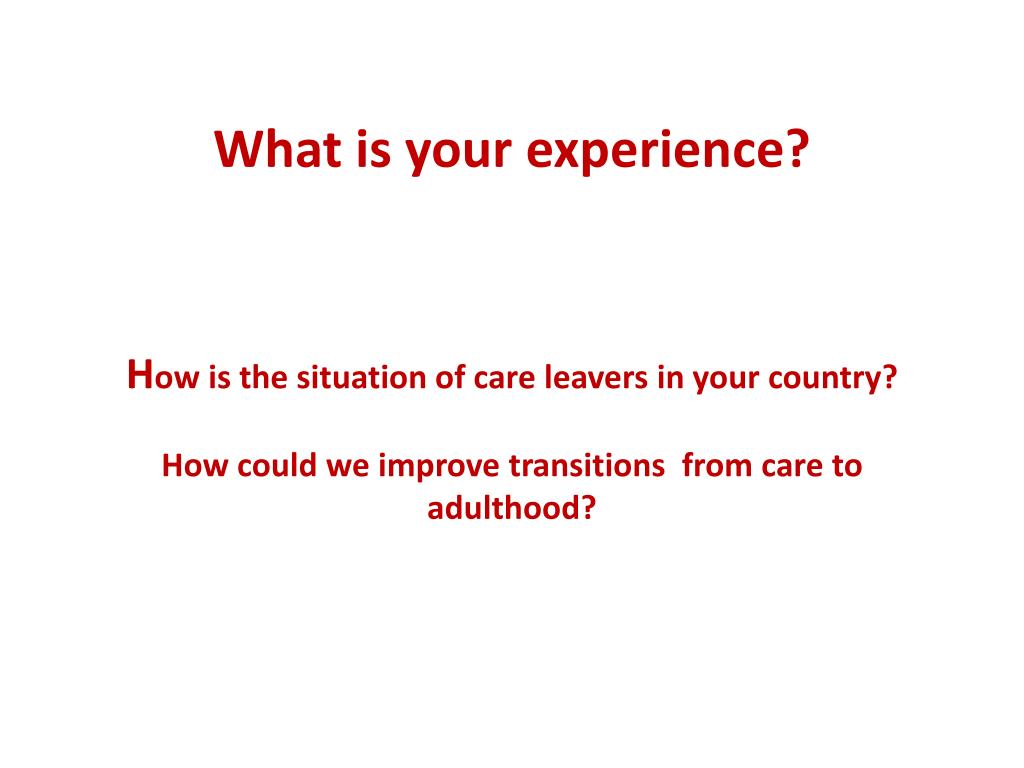 What is your experience?

How is the situation of care leavers in your country?

How could we improve transitions from care to adulthood?